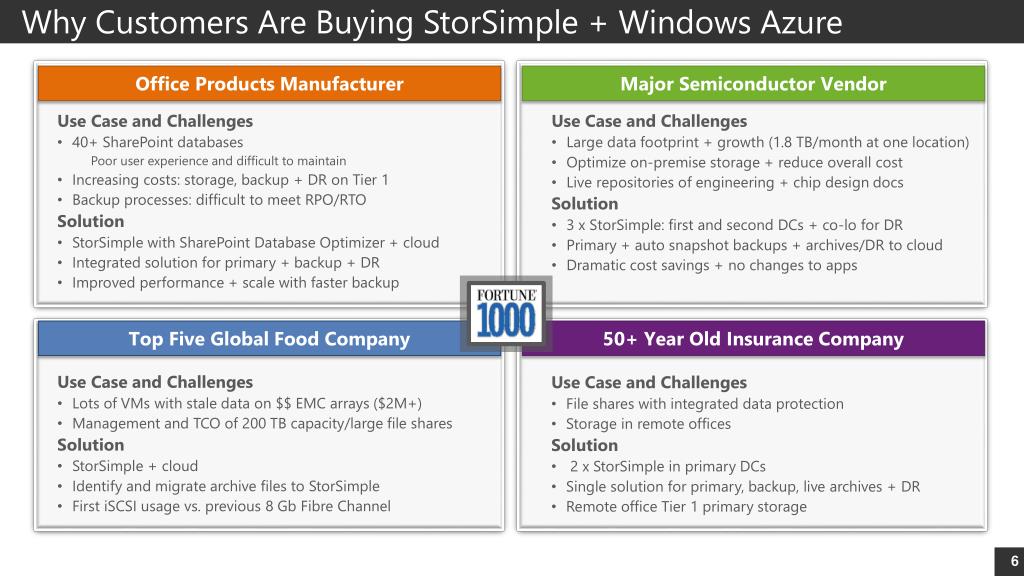 Why Customers Are Buying StorSimple + Windows Azure

Office Products Manufacturer

Use Case and Challenges
• 40+ SharePoint databases
Poor user experience and difficult to maintain
• Increasing costs: storage, backup + DR on Tier 1
• Backup processes: difficult to meet RPO/RTO
Solution
• StorSimple with SharePoint Database Optimizer + cloud
• Integrated solution for primary + backup + DR
• Improved performance + scale with faster backup

Major Semiconductor Vendor

Use Case and Challenges
• Large data footprint + growth (1.8 TB/month at one location)
• Optimize on-premise storage + reduce overall cost
• Live repositories of engineering + chip design docs
Solution
• 3 x StorSimple: first and second DCs + co-lo for DR
• Primary + auto snapshot backups + archives/DR to cloud
• Dramatic cost savings + no changes to apps

FORTUNE 1000

Top Five Global Food Company

Use Case and Challenges
• Lots of VMs with stale data on $$ EMC arrays ($2M+)
• Management and TCO of 200 TB capacity/large file shares
Solution
• StorSimple + cloud
• Identify and migrate archive files to StorSimple
• First iSCSI usage vs. previous 8 Gb Fibre Channel

50+ Year Old Insurance Company

Use Case and Challenges
• File shares with integrated data protection
• Storage in remote offices
Solution
• 2 x StorSimple in primary DCs
• Single solution for primary, backup, live archives + DR
• Remote office Tier 1 primary storage

6